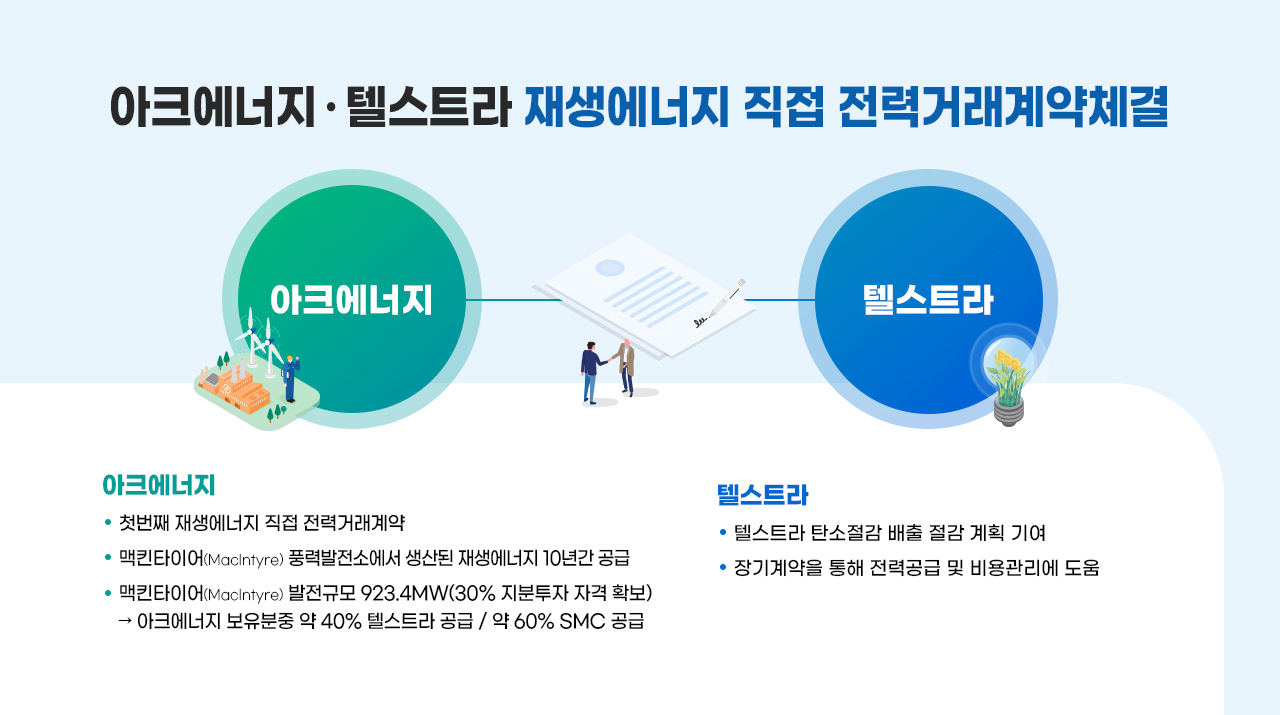 아크에너지 · 텔스트라 재생에너지 직접 전력거래계약체결

아크에너지

텔스트라

아크에너지

• 첫번째 재생에너지 직접 전력거래계약

• 맥킨타이어(MacIntyre) 풍력발전소에서 생산된 재생에너지 10년간 공급

• 맥킨타이어(MacIntyre) 발전규모 923.4MW(30% 지분투자 자격 확보)
→ 아크에너지 보유분중 약 40% 텔스트라 공급 / 약 60% SMC 공급

텔스트라

• 텔스트라 탄소절감 배출 절감 계획 기여

• 장기계약을 통해 전력공급 및 비용관리에 도움